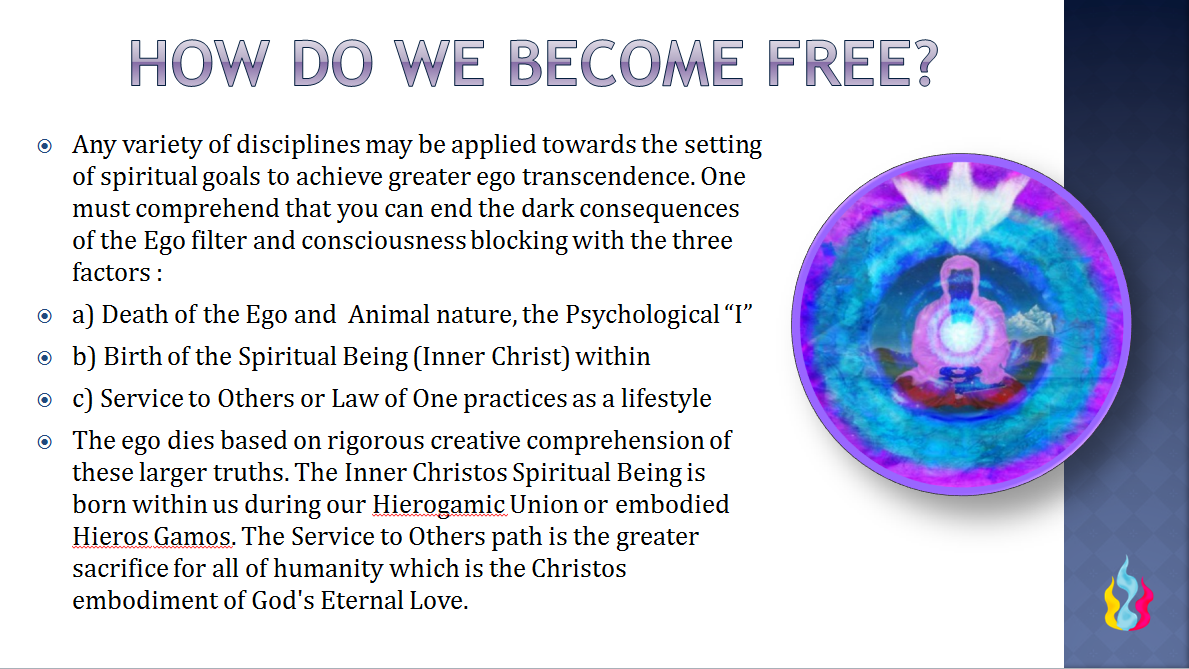 HOW DO WE BECOME FREE?

Any variety of disciplines may be applied towards the setting of spiritual goals to achieve greater ego transcendence. One must comprehend that you can end the dark consequences of the Ego filter and consciousness blocking with the three factors :

a) Death of the Ego and Animal nature, the Psychological "I"

b) Birth of the Spiritual Being (Inner Christ) within

c) Service to Others or Law of One practices as a lifestyle

The ego dies based on rigorous creative comprehension of these larger truths. The Inner Christos Spiritual Being is born within us during our Hierogamic Union or embodied Hieros Gamos. The Service to Others path is the greater sacrifice for all of humanity which is the Christos embodiment of God's Eternal Love.